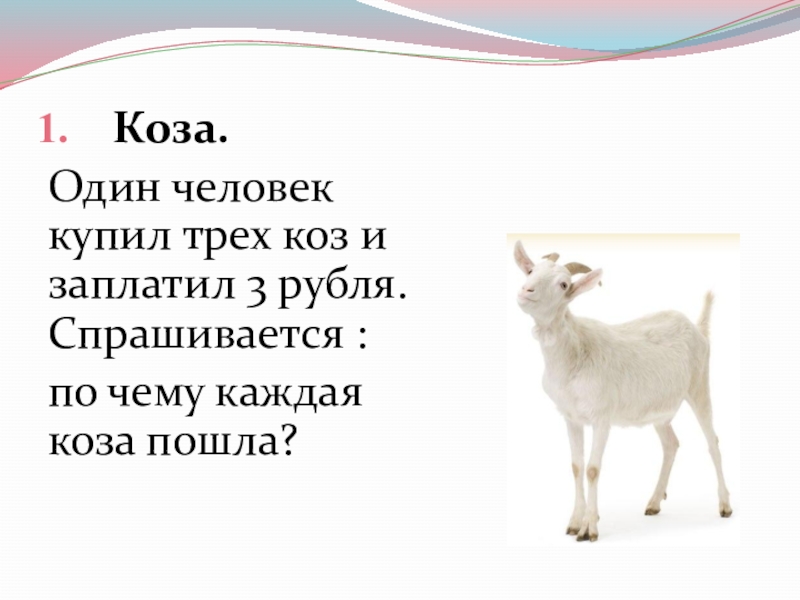 1. Коза.

Один человек купил трех коз и заплатил 3 рубля. Спрашивается :

по чему каждая коза пошла?